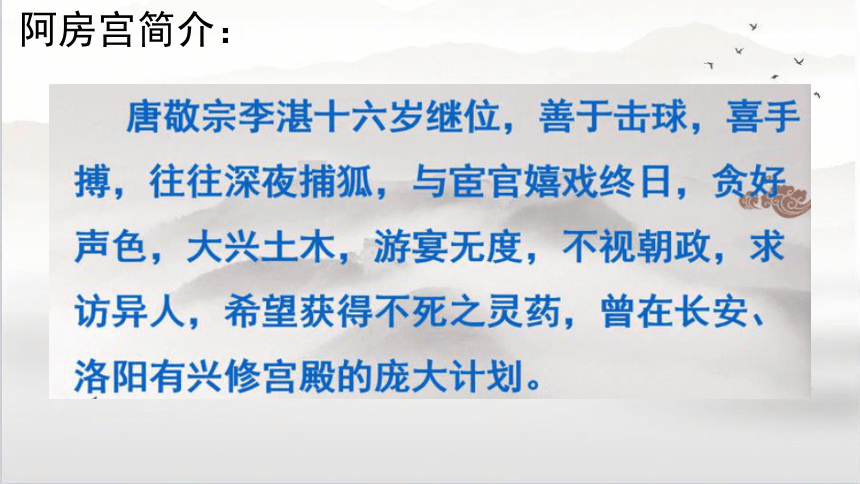 阿房宫简介：

唐敬宗李湛十六岁继位，善于击球，喜手搏，往往深夜捕狐，与宦官嬉戏终日，贪好声色，大兴土木，游宴无度，不视朝政，求访异人，希望获得不死之灵药，曾在长安、洛阳有兴修宫殿的庞大计划。